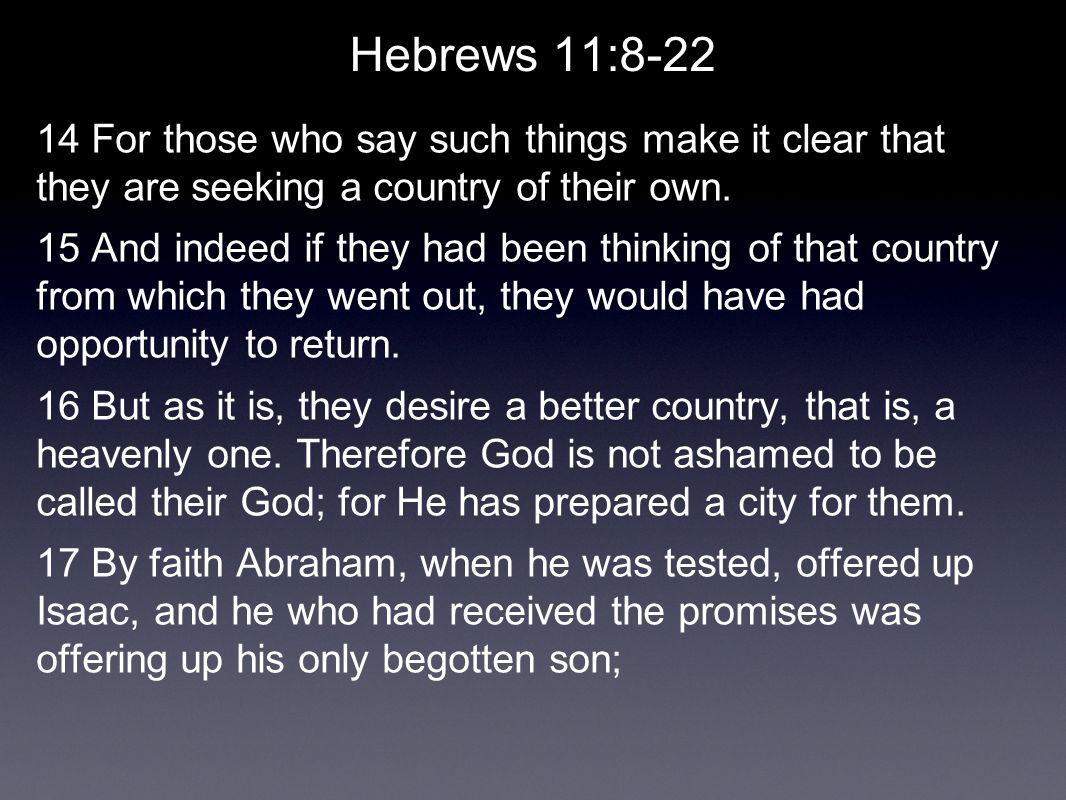 Hebrews 11:8-22

14 For those who say such things make it clear that they are seeking a country of their own.

15 And indeed if they had been thinking of that country from which they went out, they would have had opportunity to return.

16 But as it is, they desire a better country, that is, a heavenly one. Therefore God is not ashamed to be called their God; for He has prepared a city for them.

17 By faith Abraham, when he was tested, offered up Isaac, and he who had received the promises was offering up his only begotten son;